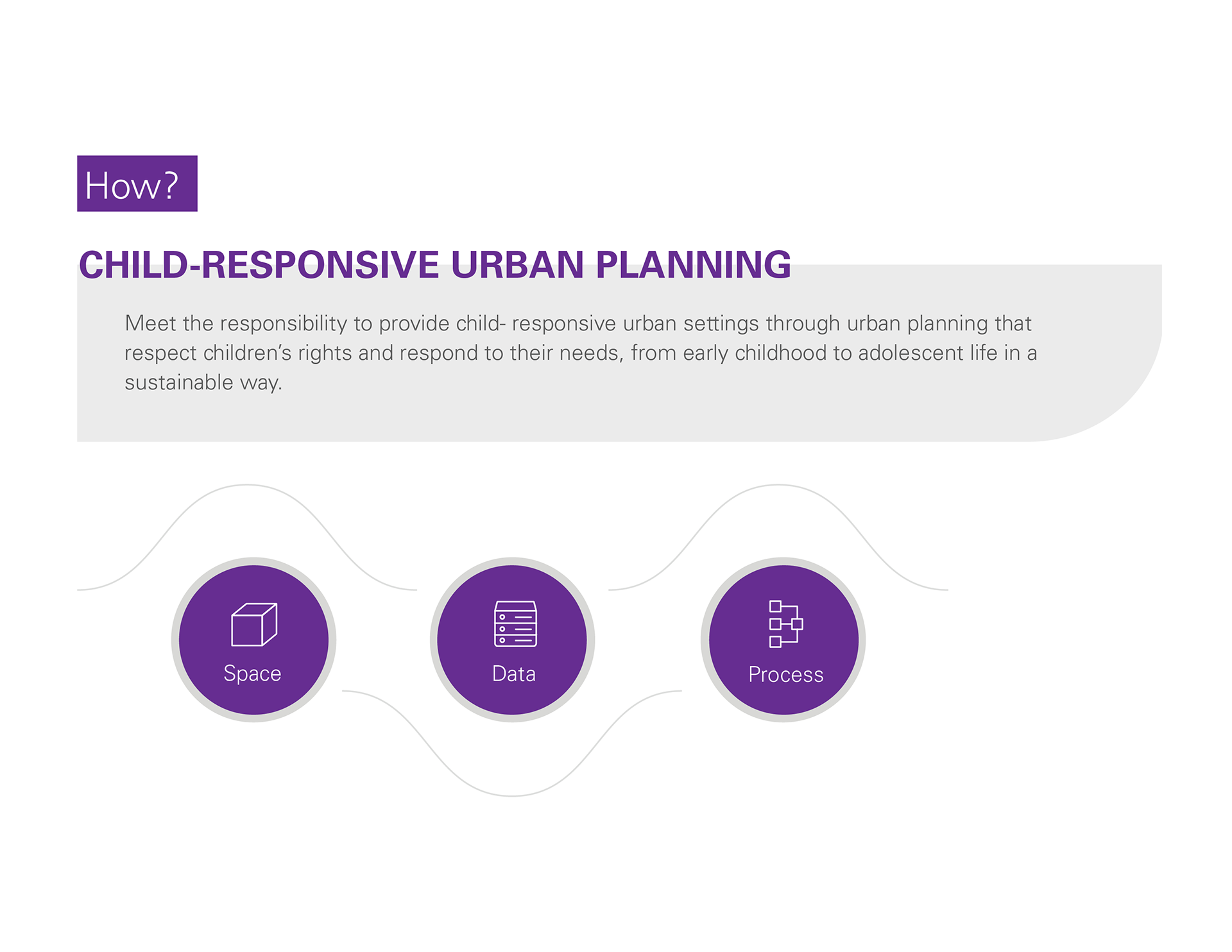 How?

CHILD-RESPONSIVE URBAN PLANNING

Meet the responsibility to provide child- responsive urban settings through urban planning that respect children's rights and respond to their needs, from early childhood to adolescent life in a sustainable way.

Space

Data

Process